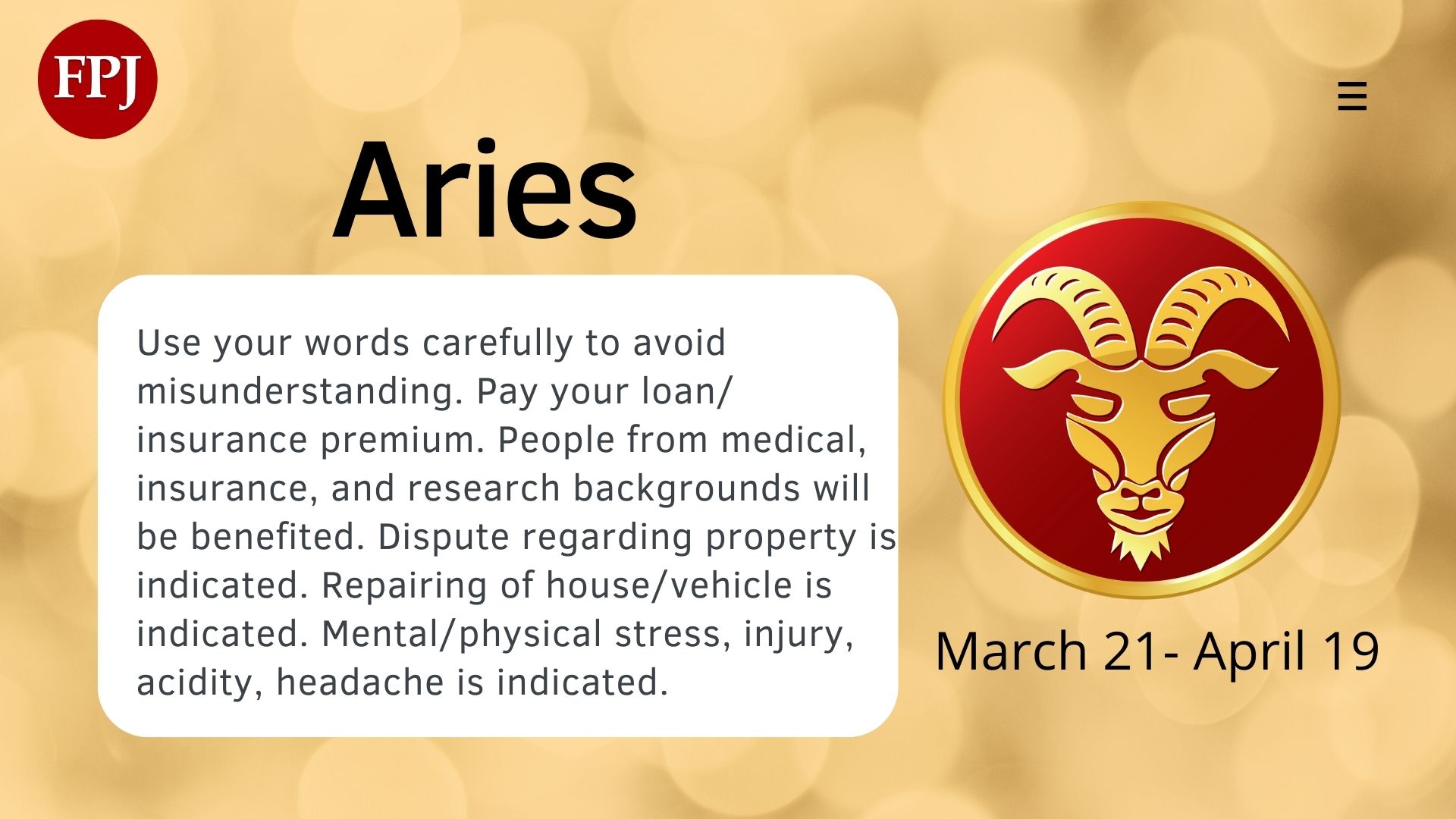 FPJ

Aries

Use your words carefully to avoid misunderstanding. Pay your loan/ insurance premium. People from medical, insurance, and research backgrounds will be benefited. Dispute regarding property is indicated. Repairing of house/vehicle is indicated. Mental/physical stress, injury, acidity, headache is indicated.

March 21- April 19